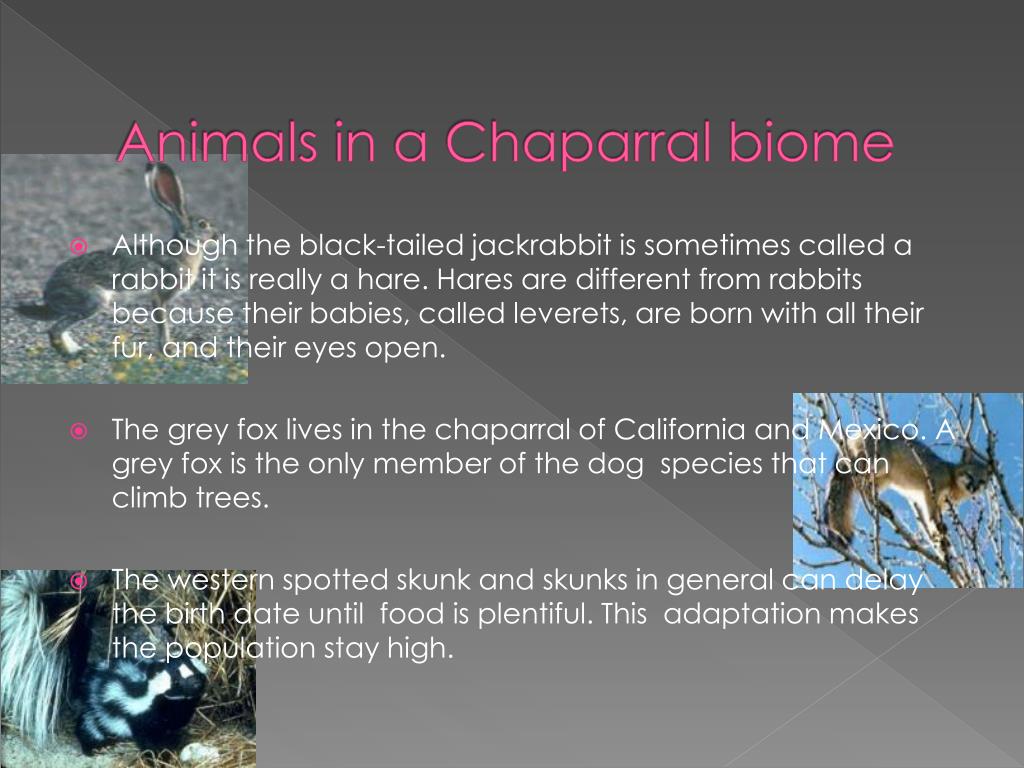 Animals in a Chaparral biome

Although the black-tailed jackrabbit is sometimes called a rabbit it is really a hare. Hares are different from rabbits because their babies, called leverets, are born with all their fur, and their eyes open.

The grey fox lives in the chaparral of California and Mexico. A grey fox is the only member of the dog species that can climb trees.

The western spotted skunk and skunks in general can delay the birth date until food is plentiful. This adaptation makes the population stay high.